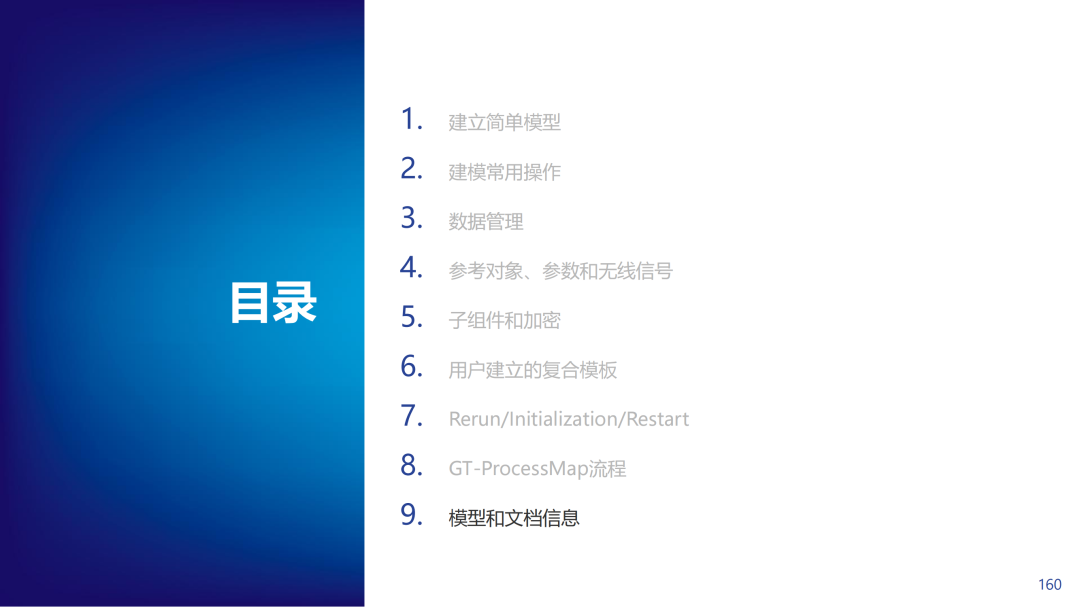 目录

1. 建立简单模型
2. 建模常用操作
3. 数据管理
4. 参考对象、参数和无线信号
5. 子组件和加密
6. 用户建立的复合模板
7. Rerun/Initialization/Restart
8. GT-ProcessMap流程
9. 模型和文档信息

160